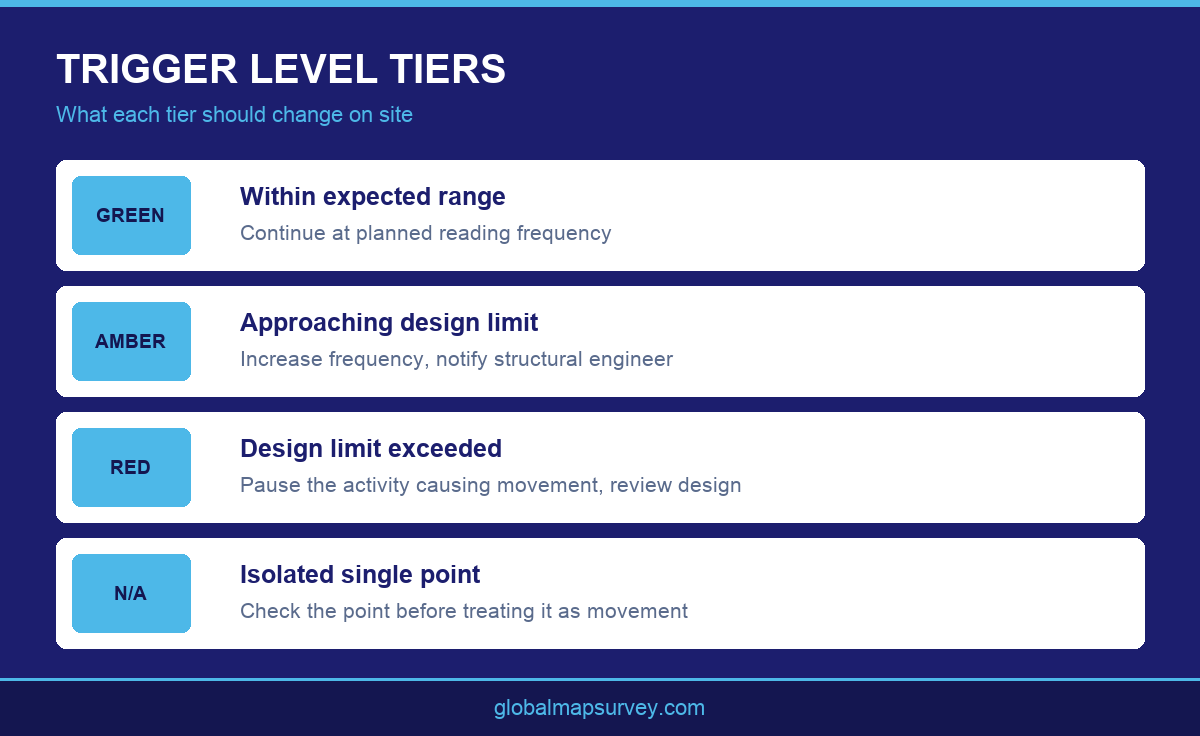 TRIGGER LEVEL TIERS

What each tier should change on site

GREEN

Within expected range

Continue at planned reading frequency

AMBER

Approaching design limit

Increase frequency, notify structural engineer

RED

Design limit exceeded

Pause the activity causing movement, review design

N/A

Isolated single point

Check the point before treating it as movement

globalmapsurvey.com